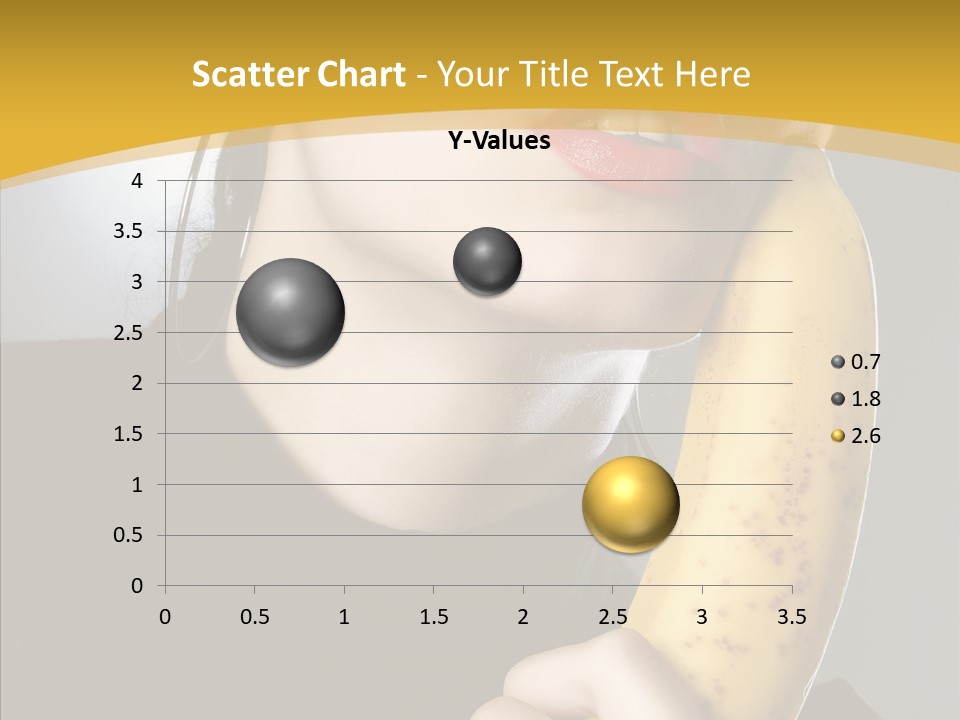 Scatter Chart - Your Title Text Here

Y-Values

4
3.5
3
2.5
2
1.5
1
0.5
0

0 0.5 1 1.5 2 2.5 3 3.5

0.7
1.8
2.6